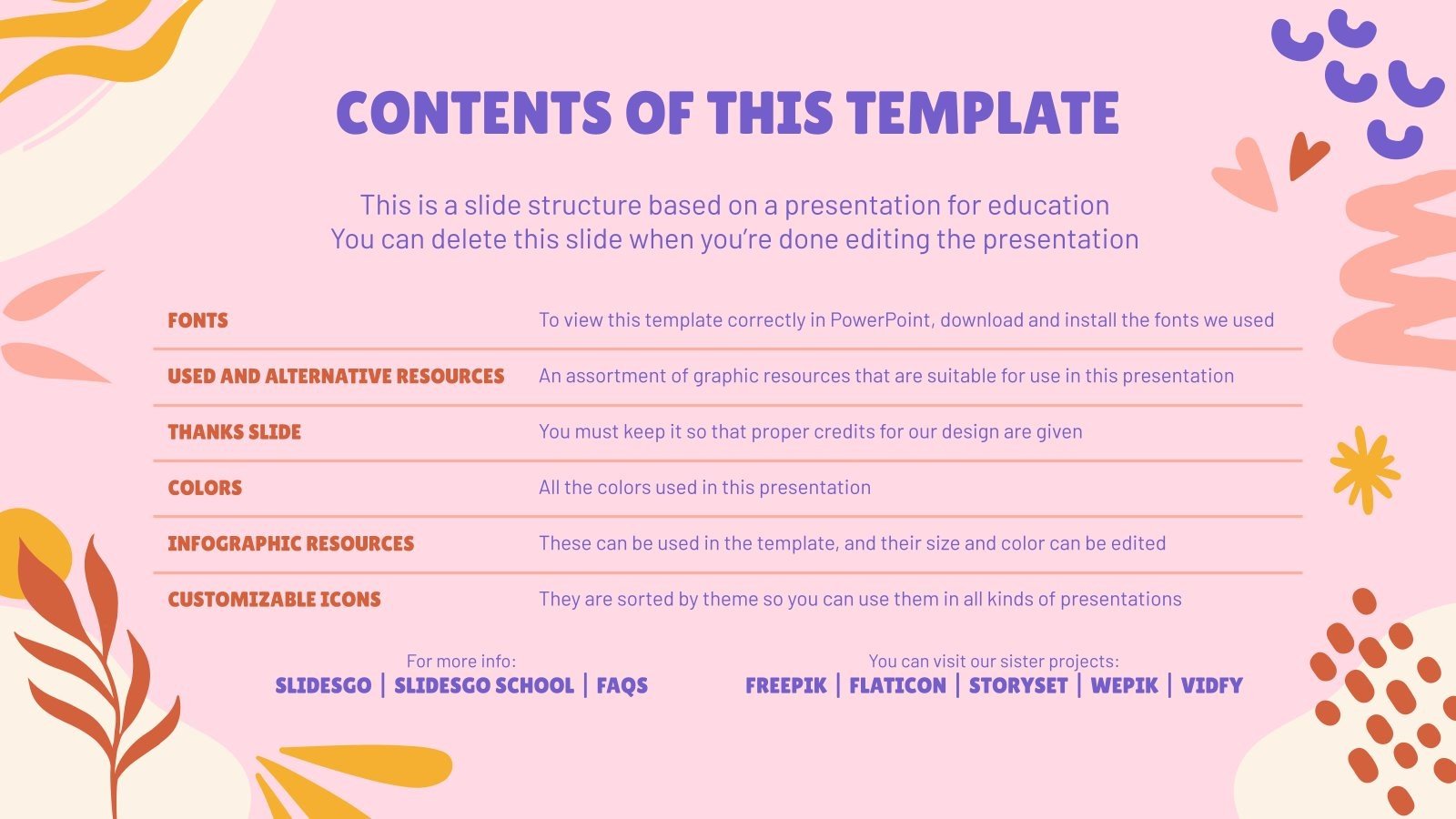 CONTENTS OF THIS TEMPLATE

This is a slide structure based on a presentation for education
You can delete this slide when you're done editing the presentation

| | |
|---|---|
| FONTS | To view this template correctly in PowerPoint, download and install the fonts we used |
| USED AND ALTERNATIVE RESOURCES | An assortment of graphic resources that are suitable for use in this presentation |
| THANKS SLIDE | You must keep it so that proper credits for our design are given |
| COLORS | All the colors used in this presentation |
| INFOGRAPHIC RESOURCES | These can be used in the template, and their size and color can be edited |
| CUSTOMIZABLE ICONS | They are sorted by theme so you can use them in all kinds of presentations |

For more info:
SLIDESGO | SLIDESGO SCHOOL | FAQS

You can visit our sister projects:
FREEPIK | FLATICON | STORYSET | WEPIK | VIDFY